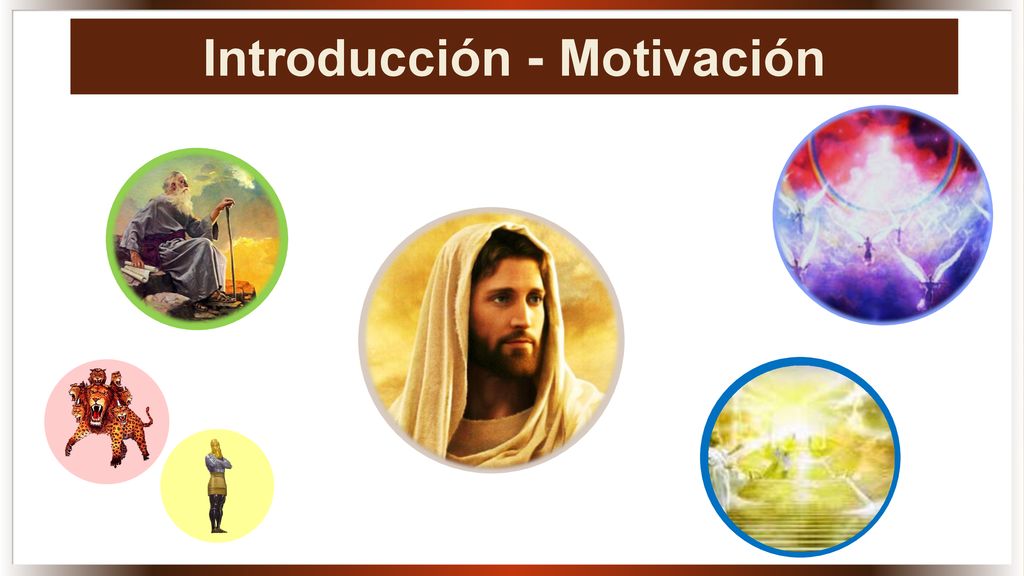 Introducción - Motivación